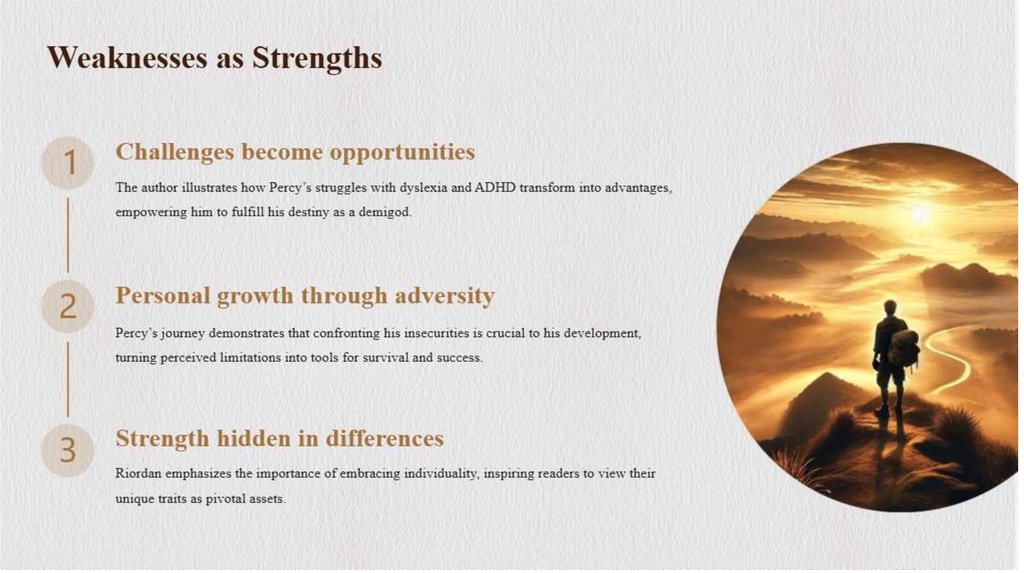 Weaknesses as Strengths

1

Challenges become opportunities

The author illustrates how Percy's struggles with dyslexia and ADHD transform into advantages, empowering him to fulfill his destiny as a demigod.

2

Personal growth through adversity

Percy's journey demonstrates that confronting his insecurities is crucial to his development, turning perceived limitations into tools for survival and success.

3

Strength hidden in differences

Riordan emphasizes the importance of embracing individuality, inspiring readers to view their unique traits as pivotal assets.